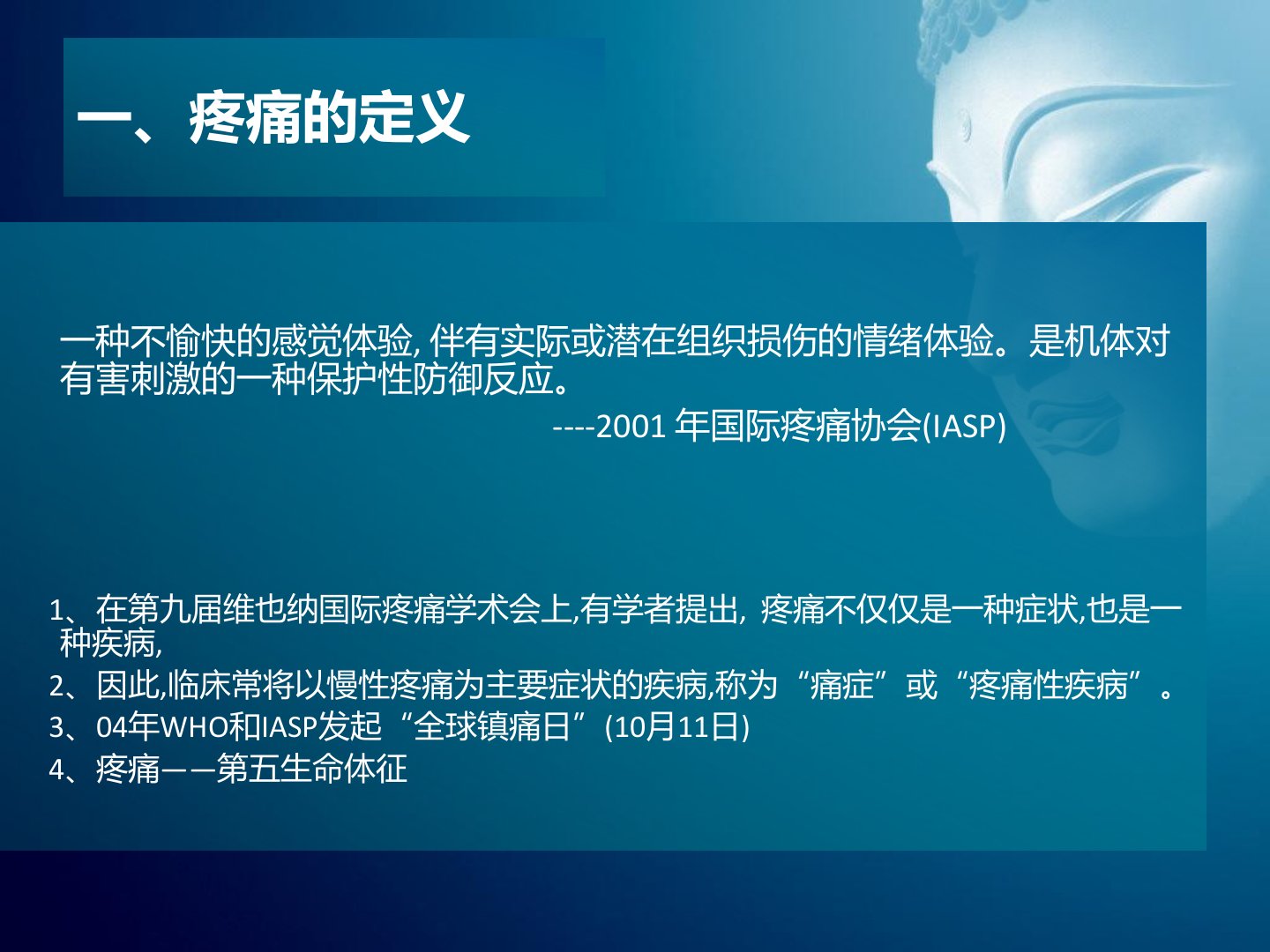 一、疼痛的定义

一种不愉快的感觉体验, 伴有实际或潜在组织损伤的情绪体验。是机体对有害刺激的一种保护性防御反应。

----2001 年国际疼痛协会(IASP)

1、在第九届维也纳国际疼痛学术会上,有学者提出, 疼痛不仅仅是一种症状,也是一种疾病,

2、因此,临床常将以慢性疼痛为主要症状的疾病,称为“痛症”或“疼痛性疾病”。

3、04年WHO和IASP发起“全球镇痛日”(10月11日)

4、疼痛——第五生命体征